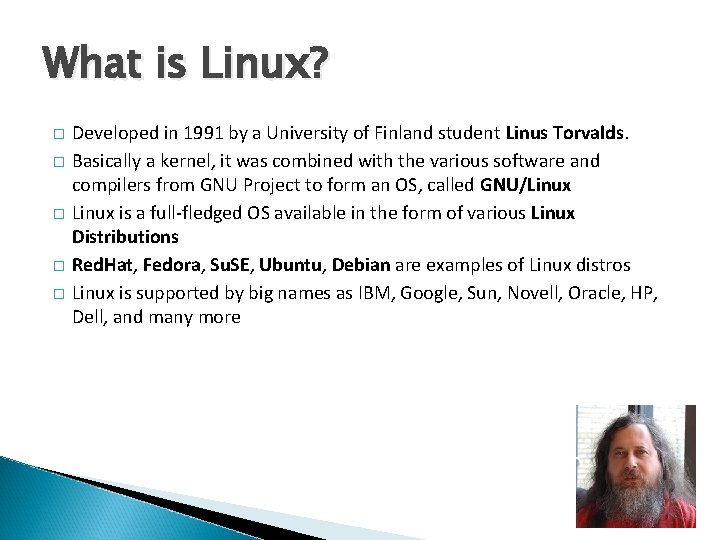 What is Linux?

□ Developed in 1991 by a University of Finland student Linus Torvalds.

□ Basically a kernel, it was combined with the various software and compilers from GNU Project to form an OS, called GNU/Linux

□ Linux is a full-fledged OS available in the form of various Linux Distributions

□ RedHat, Fedora, SuSE, Ubuntu, Debian are examples of Linux distros

□ Linux is supported by big names as IBM, Google, Sun, Novell, Oracle, HP, Dell, and many more